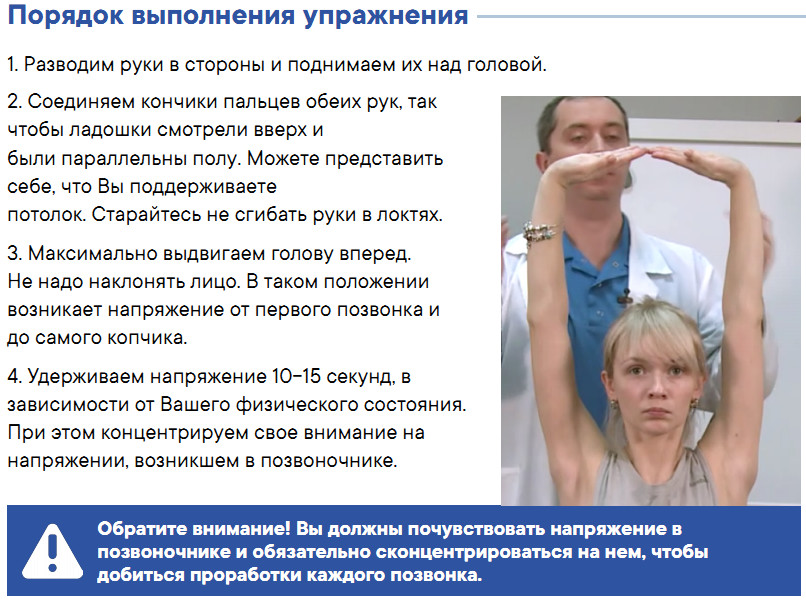 Порядок выполнения упражнения

1. Разводим руки в стороны и поднимаем их над головой.

2. Соединяем кончики пальцев обеих рук, так чтобы ладошки смотрели вверх и были параллельны полу. Можете представить себе, что Вы поддерживаете потолок. Старайтесь не сгибать руки в локтях.

3. Максимально выдвигаем голову вперед. Не надо наклонять лицо. В таком положении возникает напряжение от первого позвонка и до самого копчика.

4. Удерживаем напряжение 10–15 секунд, в зависимости от Вашего физического состояния. При этом концентрируем свое внимание на напряжении, возникшем в позвоночнике.

Обратите внимание! Вы должны почувствовать напряжение в позвоночнике и обязательно сконцентрироваться на нем, чтобы добиться проработки каждого позвонка.